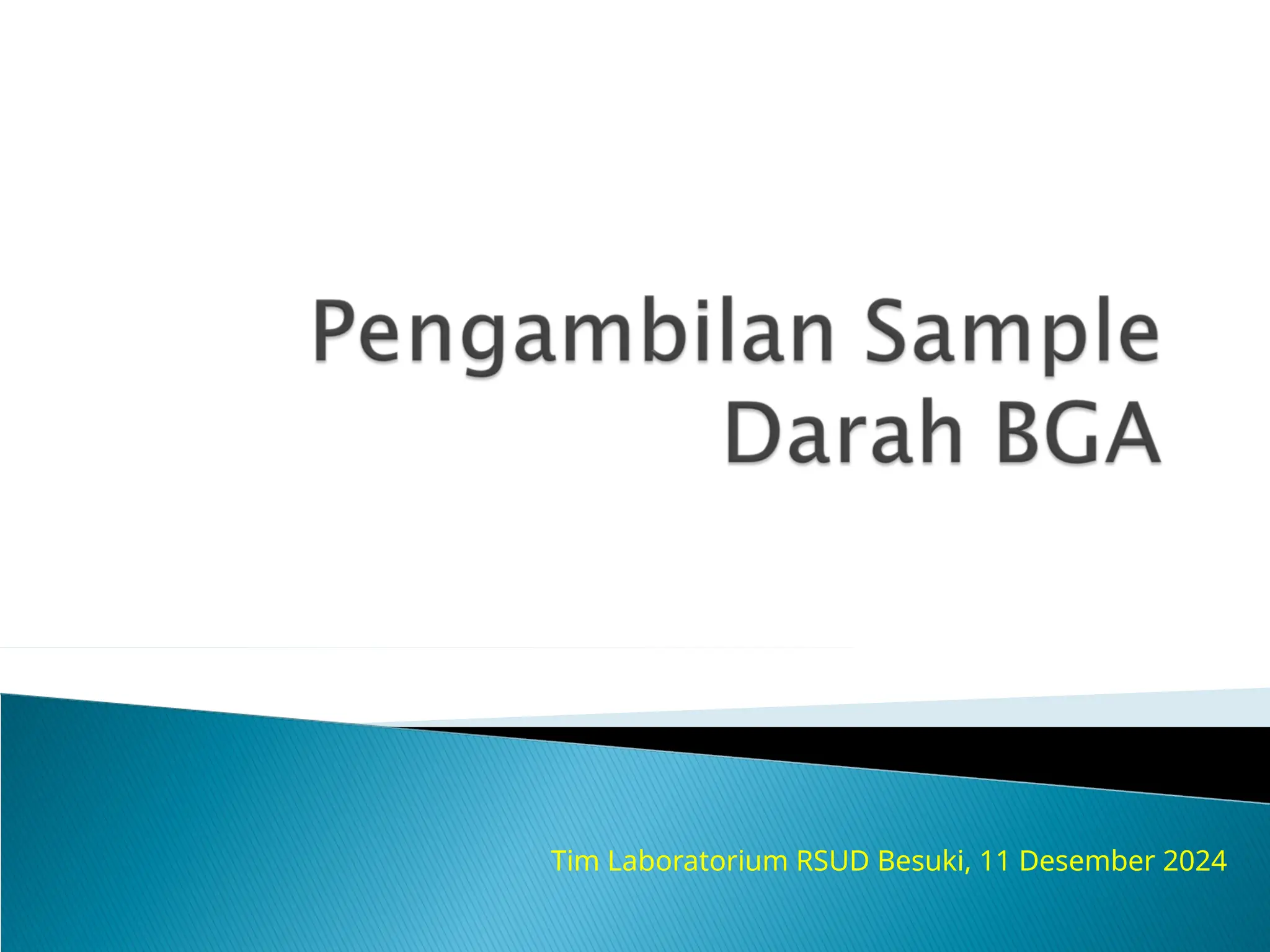 Pengambilan Sample Darah BGA

Tim Laboratorium RSUD Besuki, 11 Desember 2024